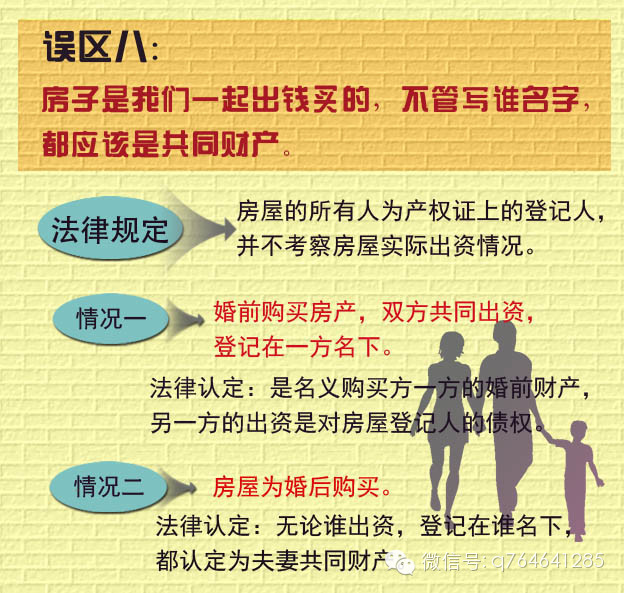 误区八:

房子是我们一起出钱买的，不管写谁名字，都应该是共同财产。

法律规定

房屋的所有人为产权证上的登记人，并不考察房屋实际出资情况。

情况一

婚前购买房产，双方共同出资，登记在一方名下。

法律认定：是名义购买方一方的婚前财产，另一方的出资是对房屋登记人的债权。

情况二

房屋为婚后购买。

法律认定：无论谁出资，登记在谁名下，都认定为夫妻共同财产

微信号: q764641285